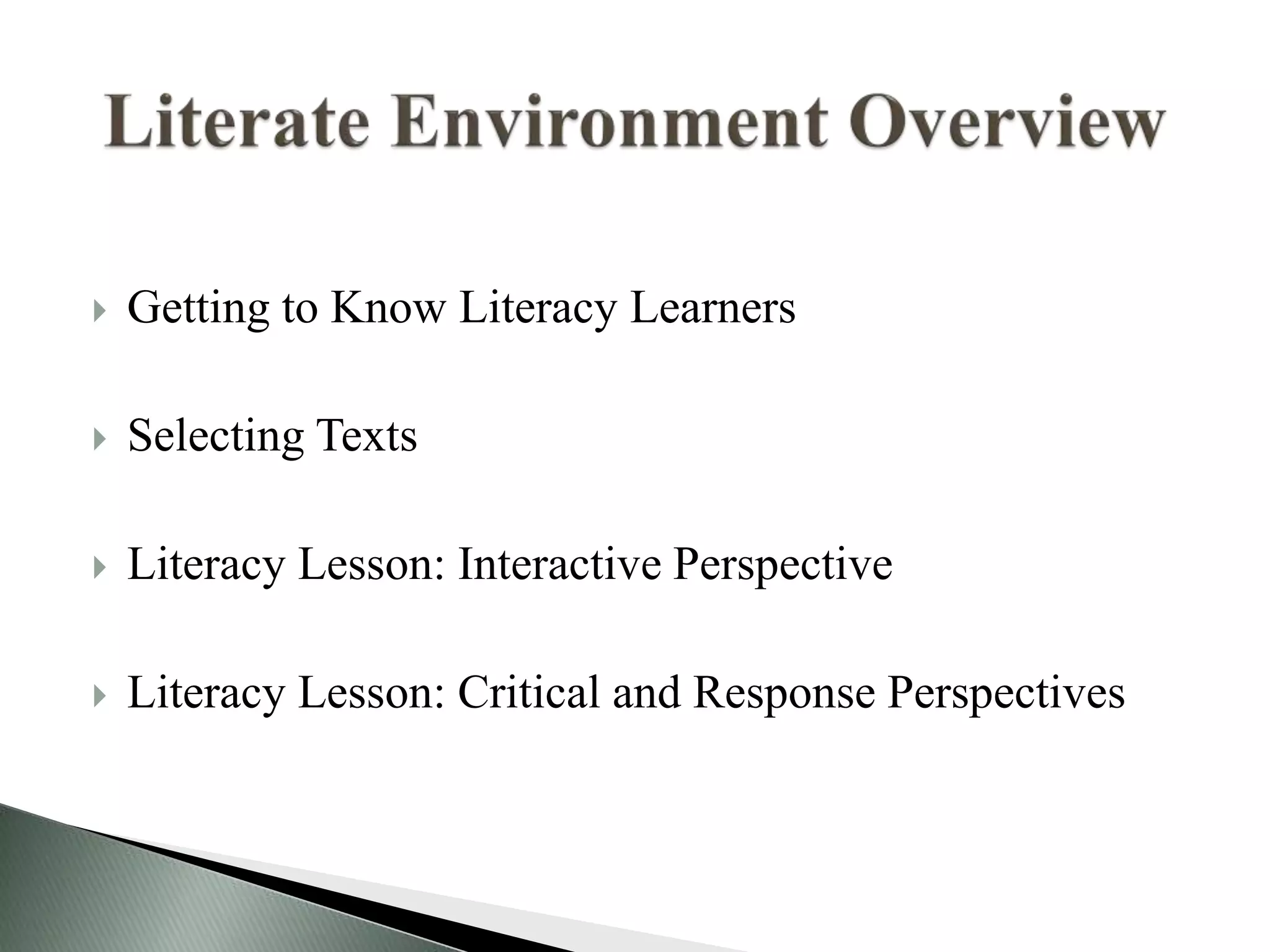 Literate Environment Overview

Getting to Know Literacy Learners

Selecting Texts

Literacy Lesson: Interactive Perspective

Literacy Lesson: Critical and Response Perspectives